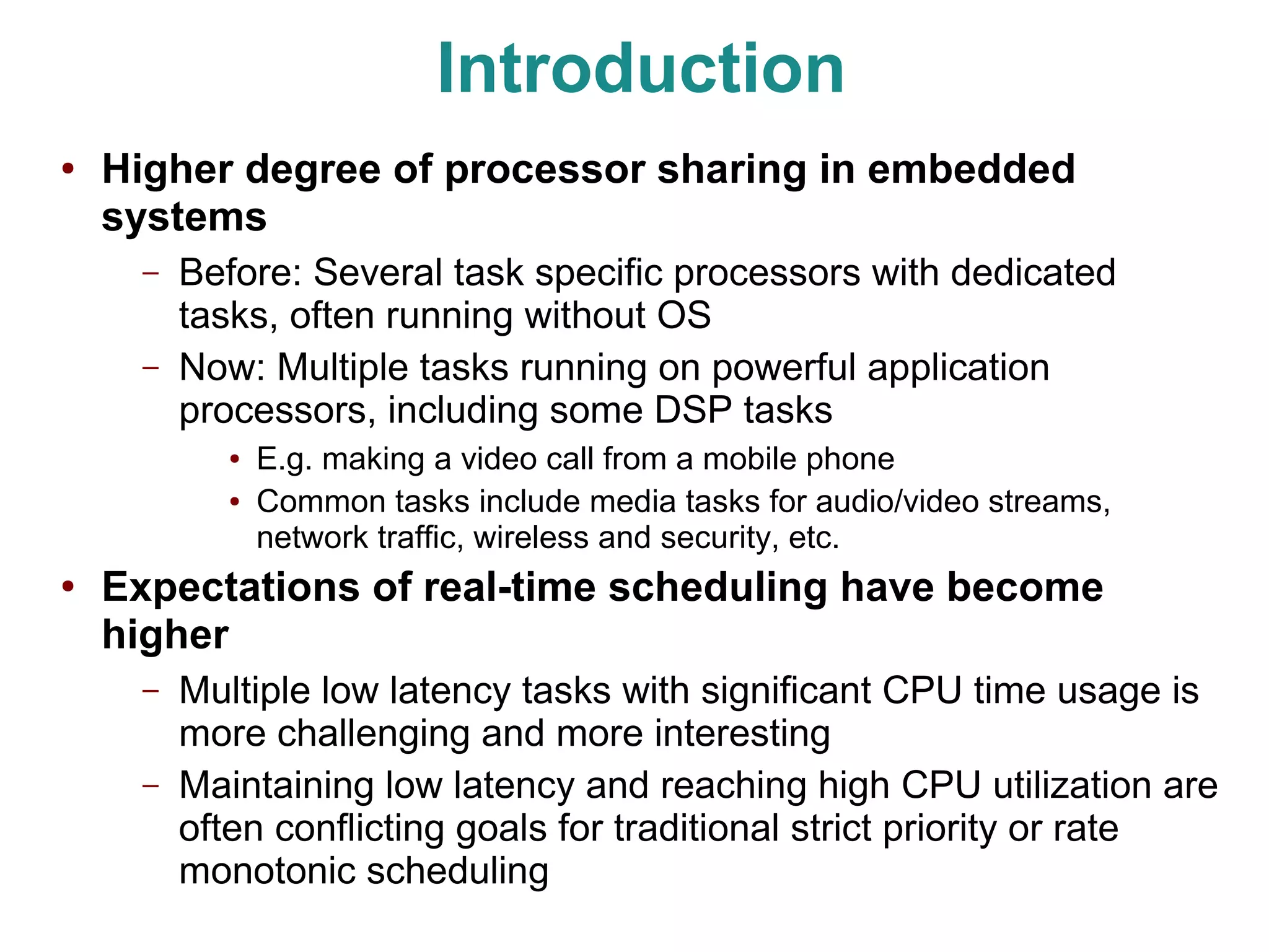 Introduction

• Higher degree of processor sharing in embedded systems

– Before: Several task specific processors with dedicated tasks, often running without OS

– Now: Multiple tasks running on powerful application processors, including some DSP tasks

• E.g. making a video call from a mobile phone

• Common tasks include media tasks for audio/video streams, network traffic, wireless and security, etc.

• Expectations of real-time scheduling have become higher

– Multiple low latency tasks with significant CPU time usage is more challenging and more interesting

– Maintaining low latency and reaching high CPU utilization are often conflicting goals for traditional strict priority or rate monotonic scheduling